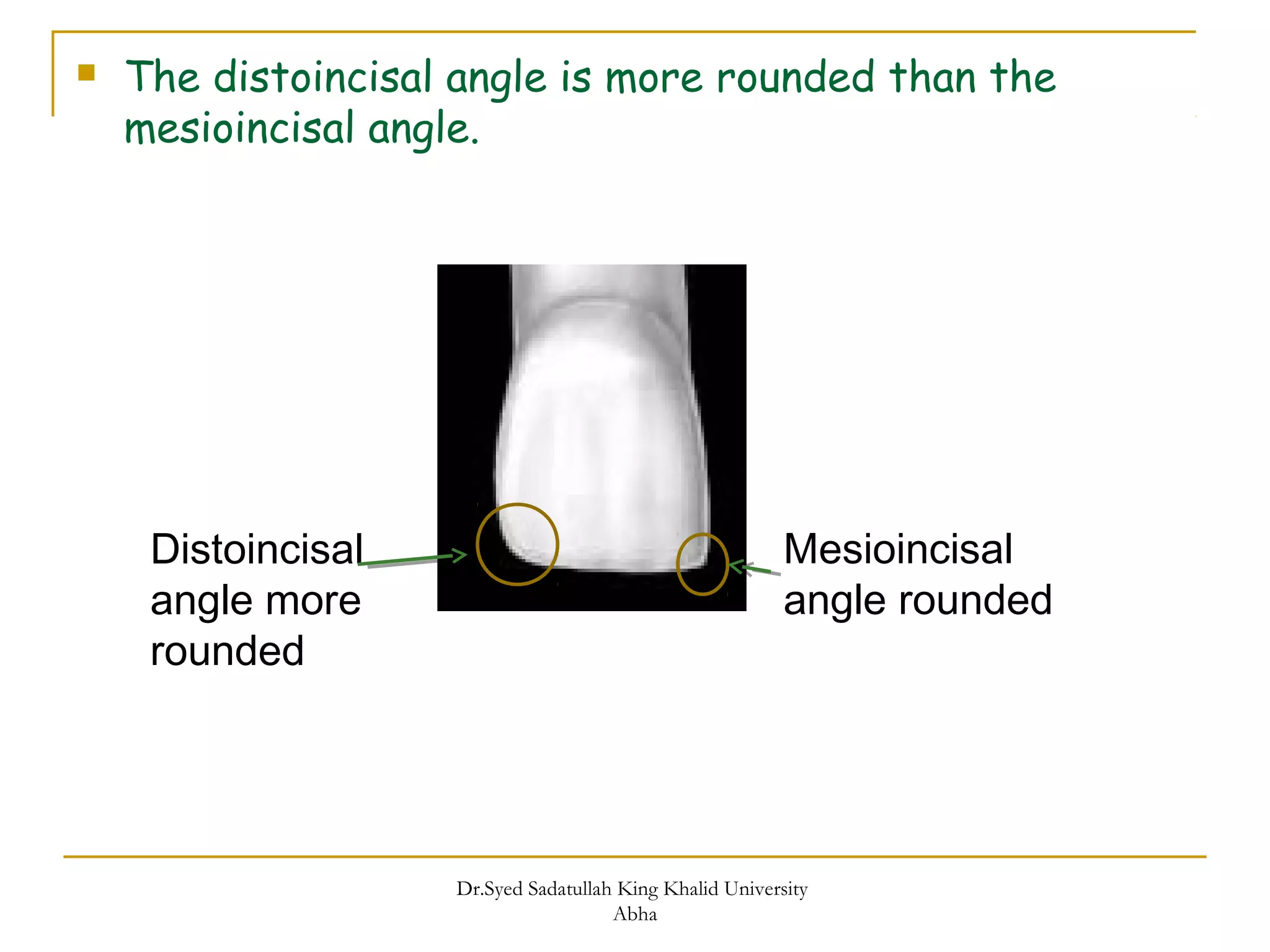 The distoincisal angle is more rounded than the mesioincisal angle.

Distoincisal angle more rounded

Mesioincisal angle rounded

Dr.Syed Sadatullah King Khalid University Abha